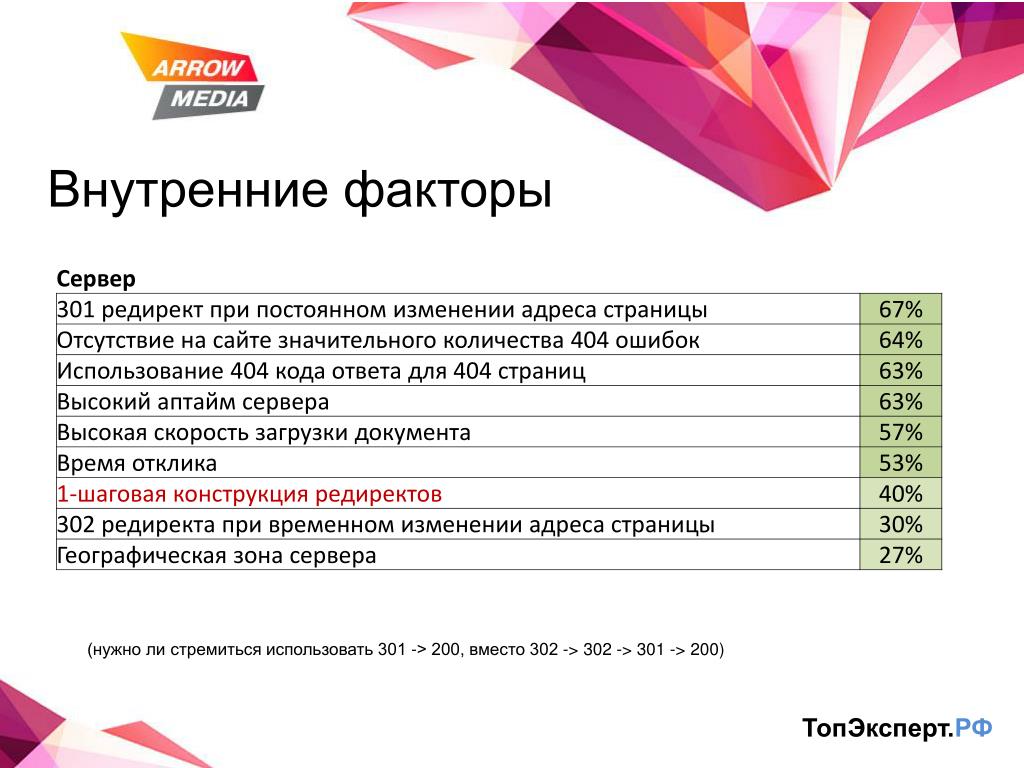 ARROW MEDIA

Внутренние факторы

| Сервер | |
|---|---|
| 301 редирект при постоянном изменении адреса страницы | 67% |
| Отсутствие на сайте значительного количества 404 ошибок | 64% |
| Использование 404 кода ответа для 404 страниц | 63% |
| Высокий аптайм сервера | 63% |
| Высокая скорость загрузки документа | 57% |
| Время отклика | 53% |
| 1-шаговая конструкция редиректов | 40% |
| 302 редиректа при временном изменении адреса страницы | 30% |
| Географическая зона сервера | 27% |

(нужно ли стремиться использовать 301 -> 200, вместо 302 -> 302 -> 301 -> 200)

ТопЭксперт.РФ